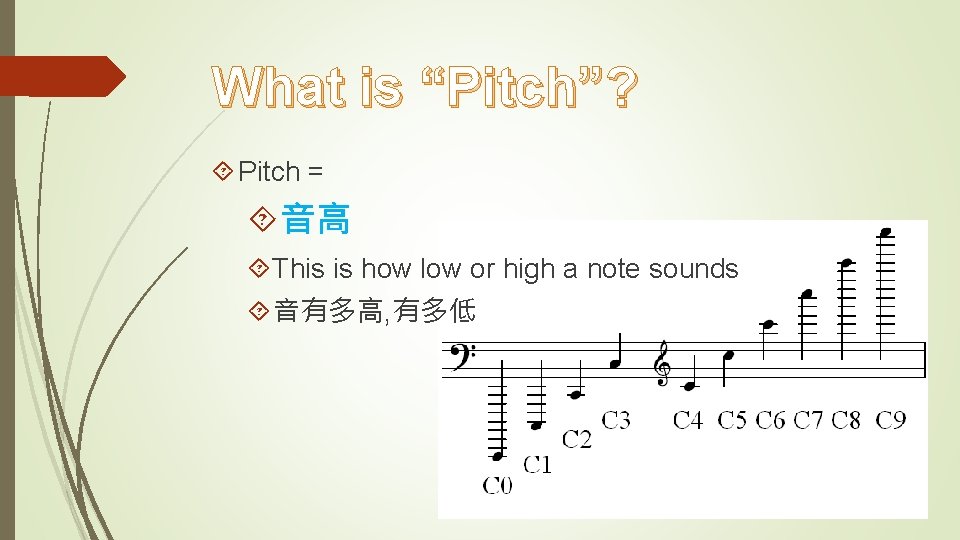 What is “Pitch”?

Pitch =

音高

This is how low or high a note sounds

音有多高, 有多低

C0 C1 C2 C3 C4 C5 C6 C7 C8 C9